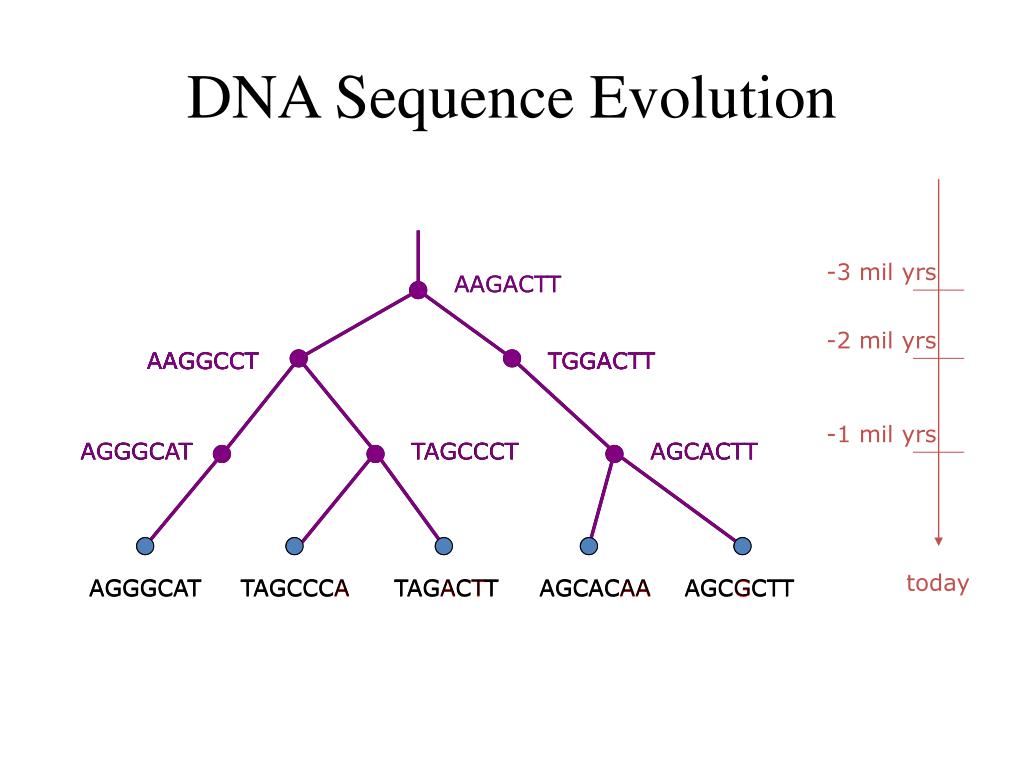 DNA Sequence Evolution

AAGACTT

AAGGCCT

TGGACTT

AGGGCAT

TAGCCCT

AGCACTT

AGGGCAT TAGCCCA TAGACTT AGCACAA AGCGCTT

-3 mil yrs

-2 mil yrs

-1 mil yrs

today